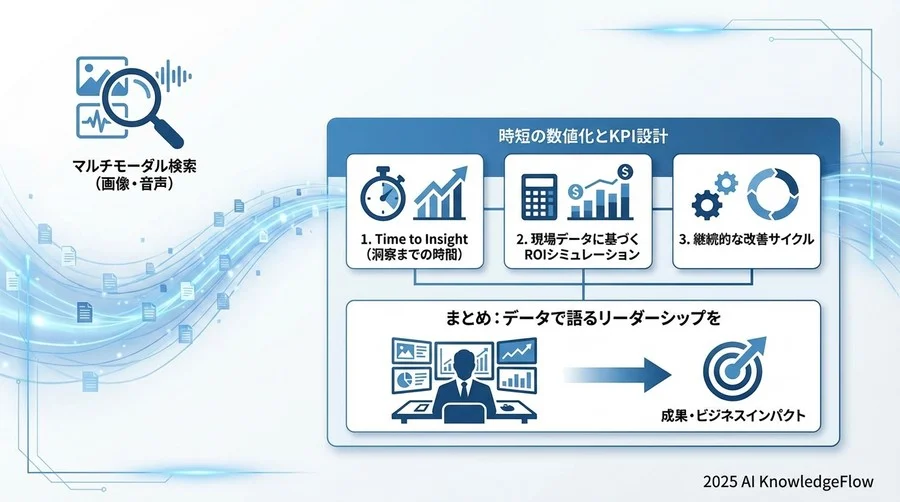 マルチモーダル検索
(画像・音声)

時短の数値化とKPI設計

1. Time to Insight
(洞察までの時間)

2. 現場データに基づく
ROIシミュレーション

3. 継続的な改善サイクル

まとめ：データで語るリーダーシップを

成果・ビジネスインパクト

2025 AI KnowledgeFlow